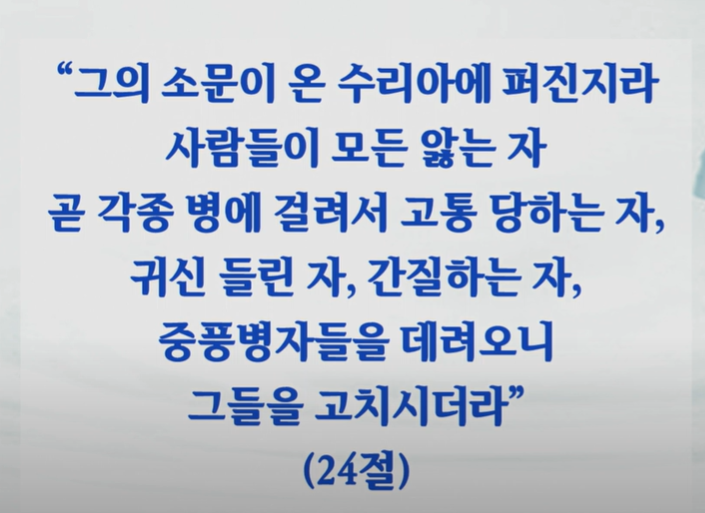 “그의 소문이 온 수리아에 퍼진지라
사람들이 모든 앓는 자
곧 각종 병에 걸려서 고통 당하는 자,
귀신 들린 자, 간질하는 자,
중풍병자들을 데려오니
그들을 고치시더라”
(24절)